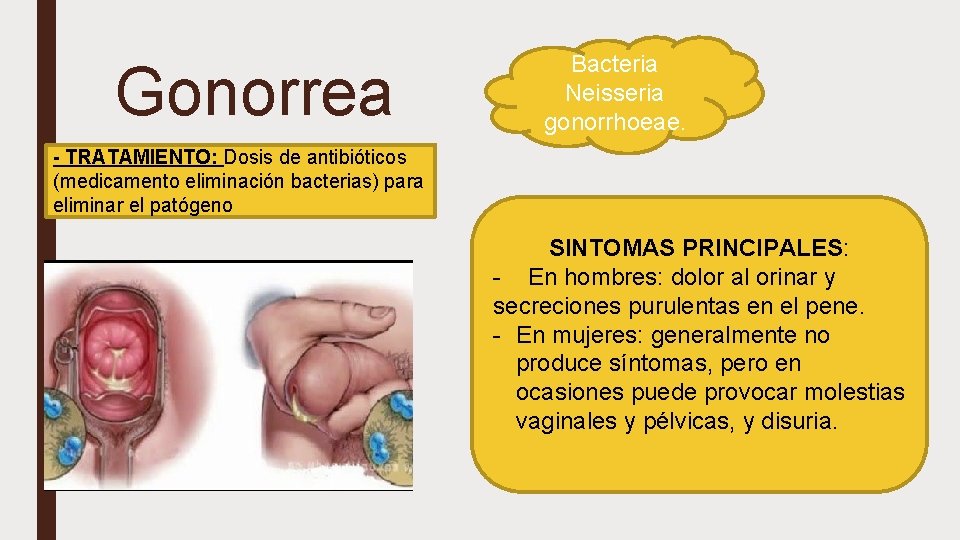 Gonorrea

Bacteria Neisseria gonorrhoeae.

- TRATAMIENTO: Dosis de antibióticos (medicamento eliminación bacterias) para eliminar el patógeno

SINTOMAS PRINCIPALES:
- En hombres: dolor al orinar y secreciones purulentas en el pene.
- En mujeres: generalmente no produce síntomas, pero en ocasiones puede provocar molestias vaginales y pélvicas, y disuria.